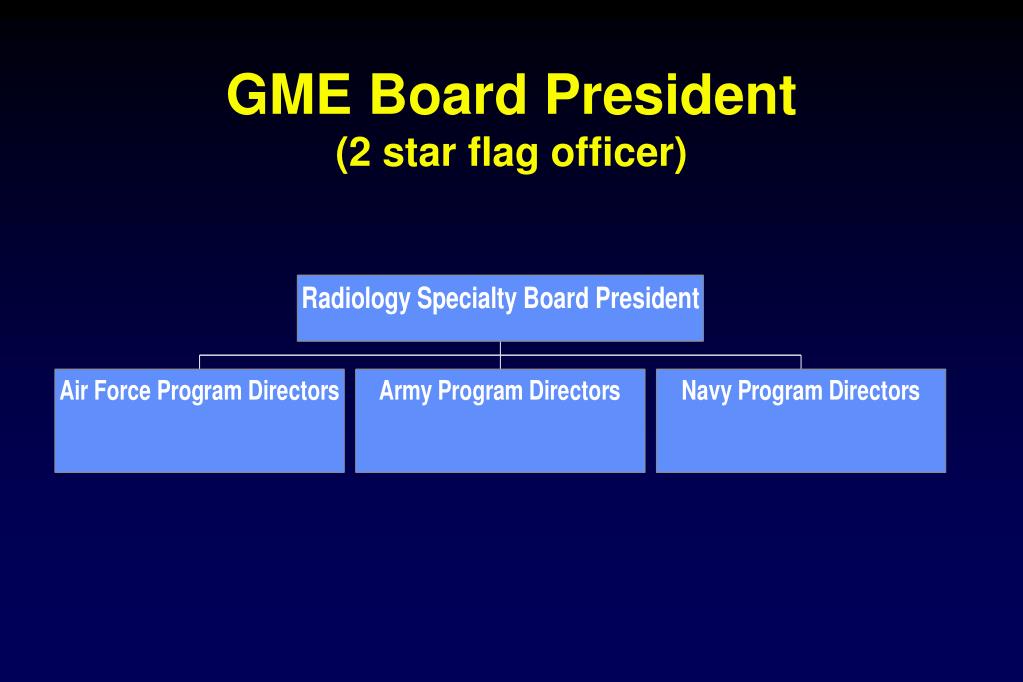 GME Board President
(2 star flag officer)

Radiology Specialty Board President

Air Force Program Directors

Army Program Directors

Navy Program Directors